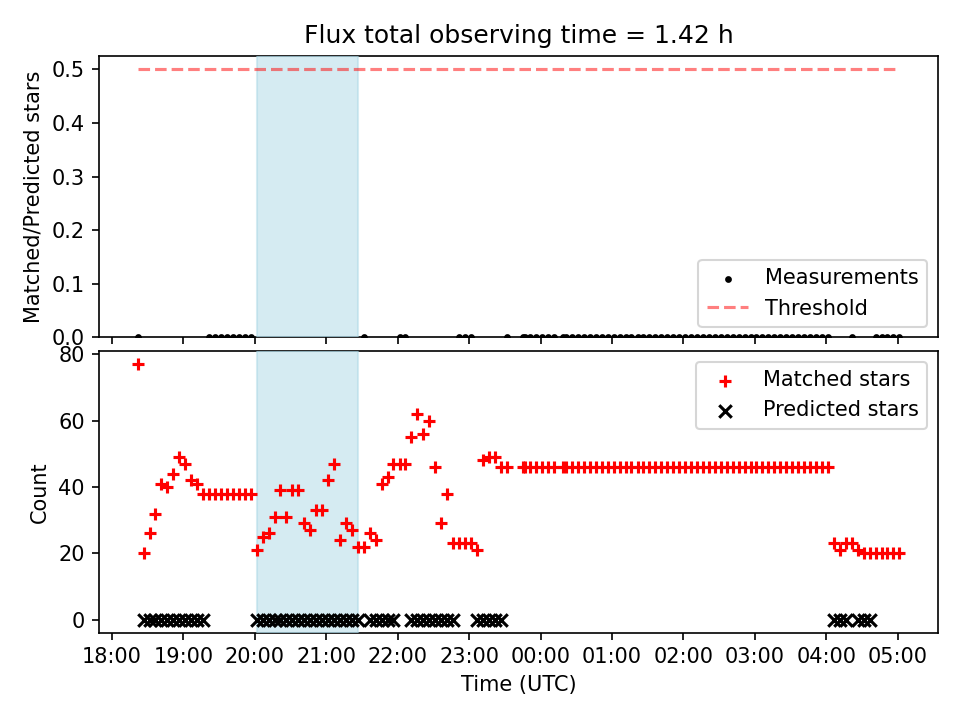 Flux total observing time = 1.42 h

Matched/Predicted stars

0.5
0.4
0.3
0.2
0.1
0.0

Measurements
Threshold

Count

80
60
40
20
0

Matched stars
Predicted stars

18:00 19:00 20:00 21:00 22:00 23:00 00:00 01:00 02:00 03:00 04:00 05:00
Time (UTC)